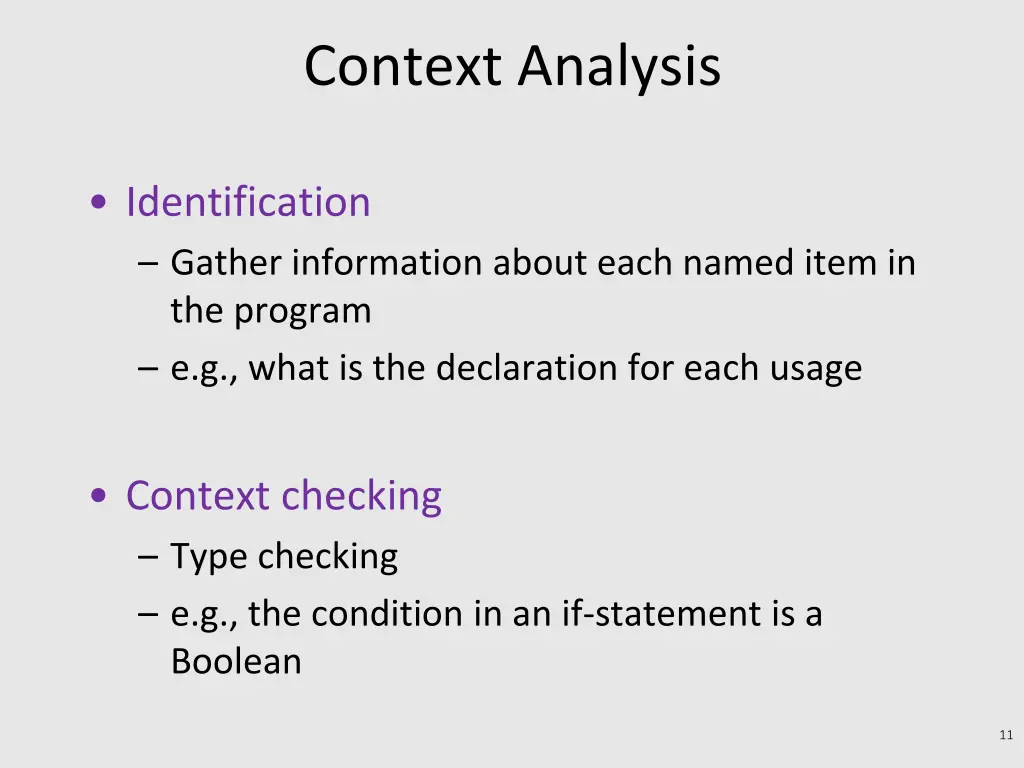 Context Analysis

• Identification
– Gather information about each named item in the program
– e.g., what is the declaration for each usage

• Context checking
– Type checking
– e.g., the condition in an if-statement is a Boolean

11